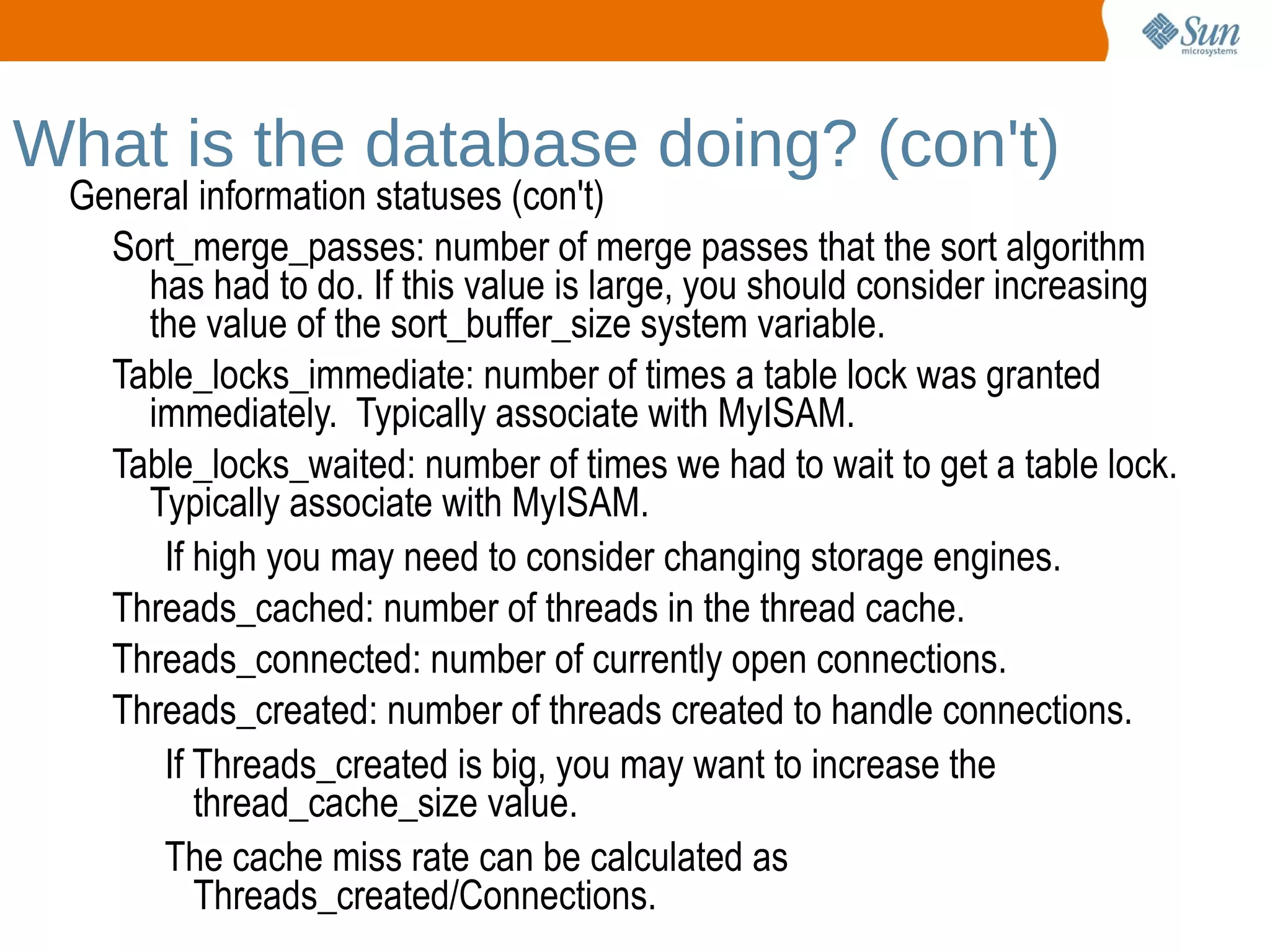 Sun microsystems

What is the database doing? (con't)

General information statuses (con't)

Sort_merge_passes: number of merge passes that the sort algorithm has had to do. If this value is large, you should consider increasing the value of the sort_buffer_size system variable.

Table_locks_immediate: number of times a table lock was granted immediately. Typically associate with MyISAM.

Table_locks_waited: number of times we had to wait to get a table lock. Typically associate with MyISAM.

If high you may need to consider changing storage engines.

Threads_cached: number of threads in the thread cache.

Threads_connected: number of currently open connections.

Threads_created: number of threads created to handle connections.

If Threads_created is big, you may want to increase the thread_cache_size value.

The cache miss rate can be calculated as Threads_created/Connections.